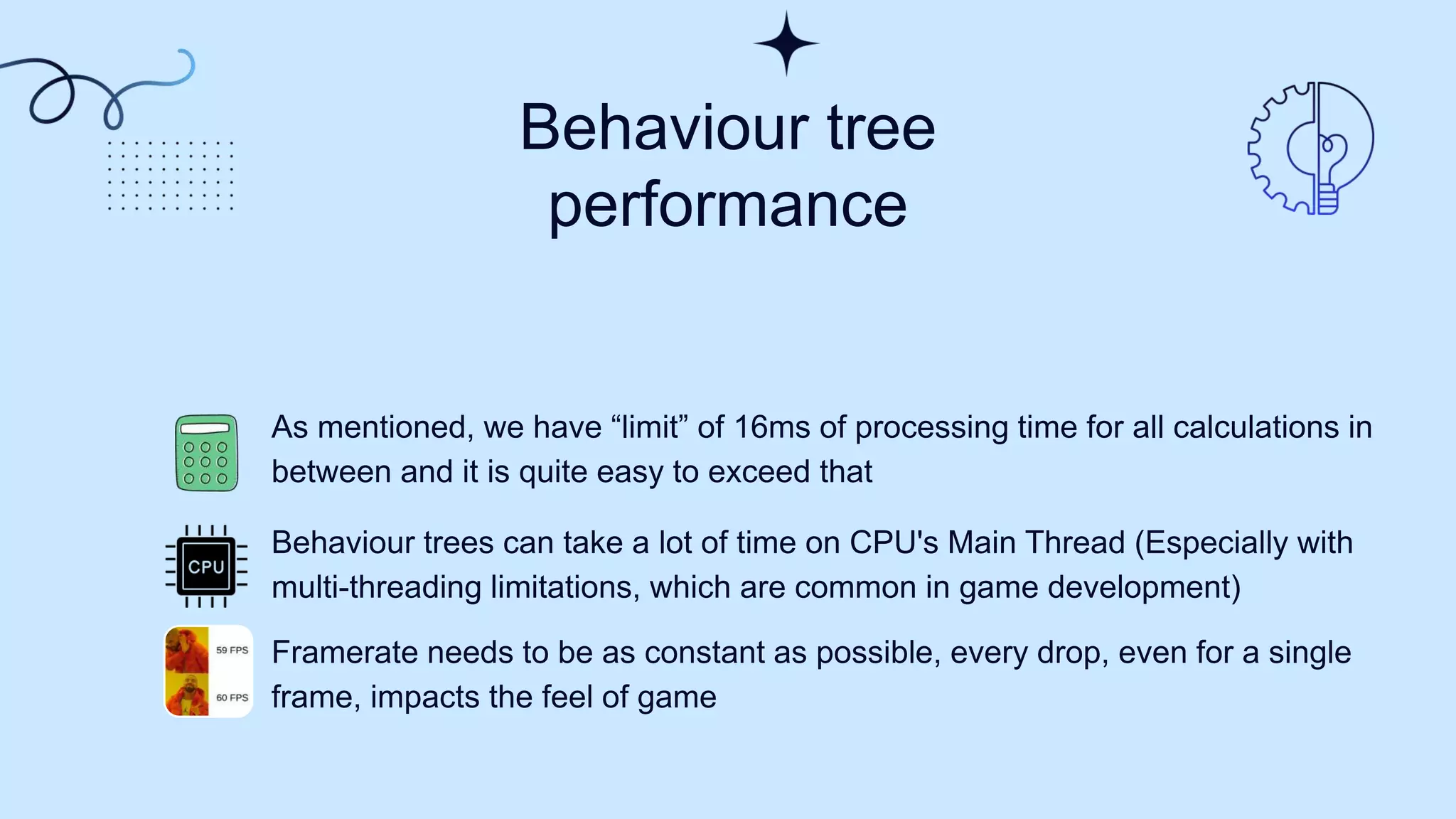 Behaviour tree performance

As mentioned, we have “limit” of 16ms of processing time for all calculations in between and it is quite easy to exceed that

CPU

Behaviour trees can take a lot of time on CPU's Main Thread (Especially with multi-threading limitations, which are common in game development)

59 FPS

60 FPS

Framerate needs to be as constant as possible, every drop, even for a single frame, impacts the feel of game